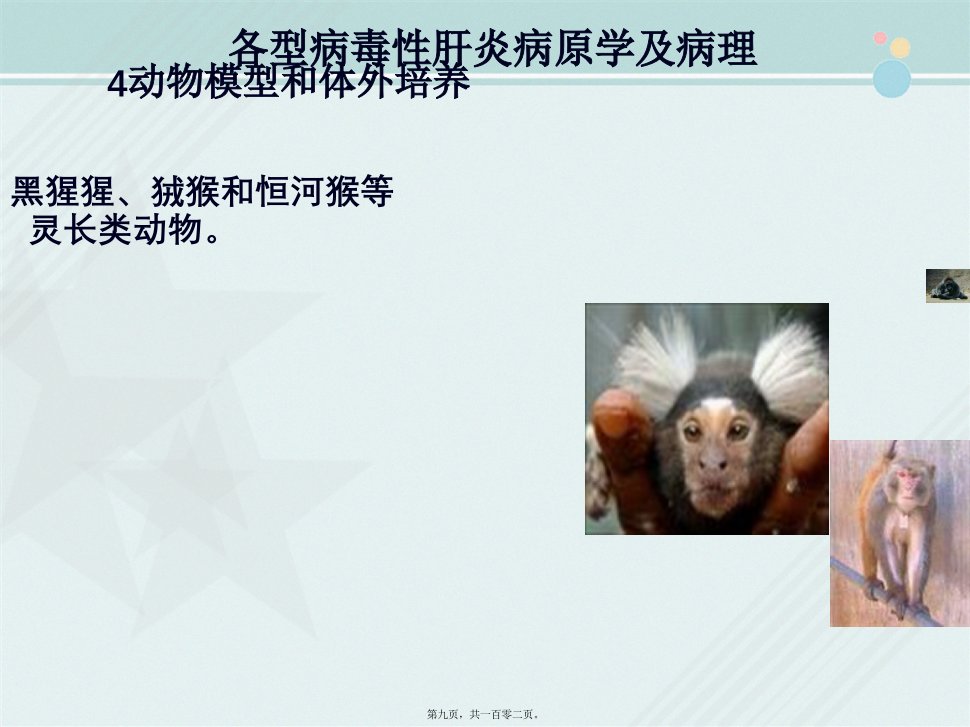 各型病毒性肝炎病原学及病理

4动物模型和体外培养

黑猩猩、狨猴和恒河猴等灵长类动物。

第九页，共一百零二页。